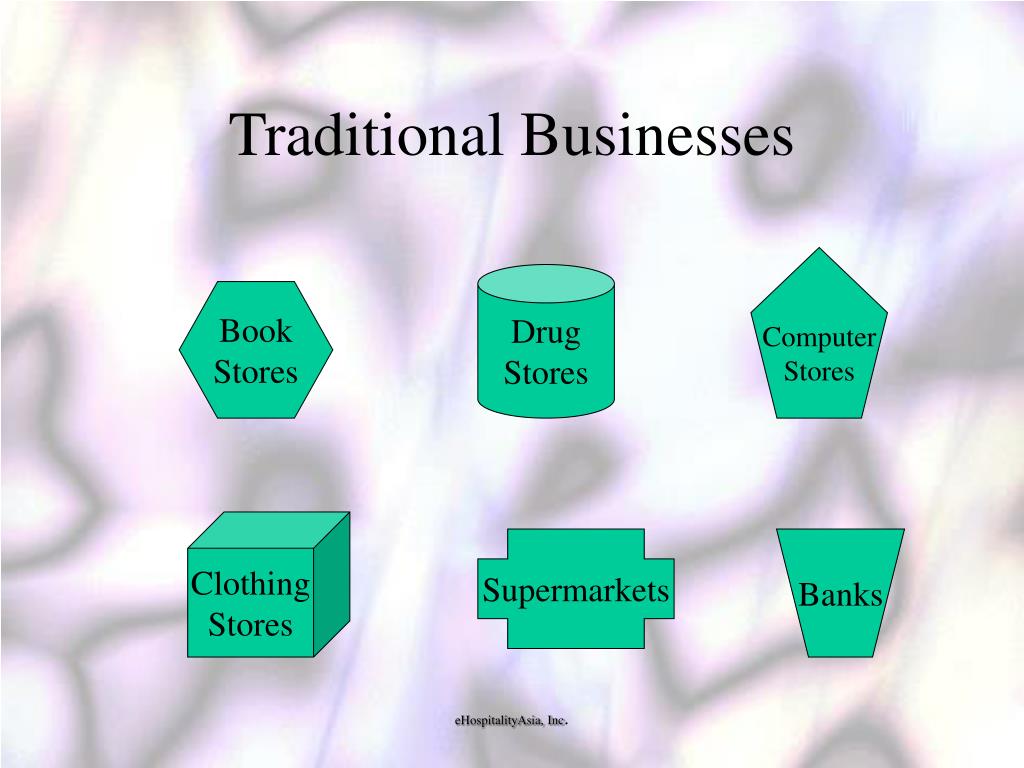 Traditional Businesses

Book Stores

Drug Stores

Computer Stores

Clothing Stores

Supermarkets

Banks

eHospitalityAsia, Inc.